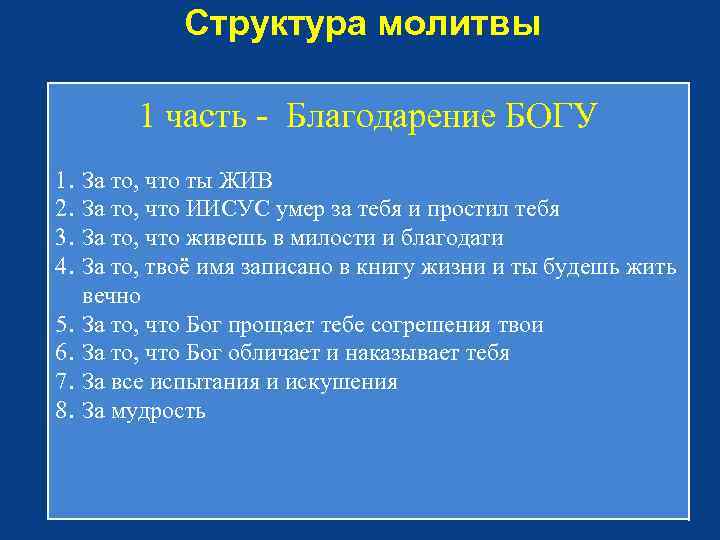 Структура молитвы

1 часть - Благодарение БОГУ

1. За то, что ты ЖИВ
2. За то, что ИИСУС умер за тебя и простил тебя
3. За то, что живешь в милости и благодати
4. За то, твоё имя записано в книгу жизни и ты будешь жить вечно
5. За то, что Бог прощает тебе согрешения твои
6. За то, что Бог обличает и наказывает тебя
7. За все испытания и искушения
8. За мудрость